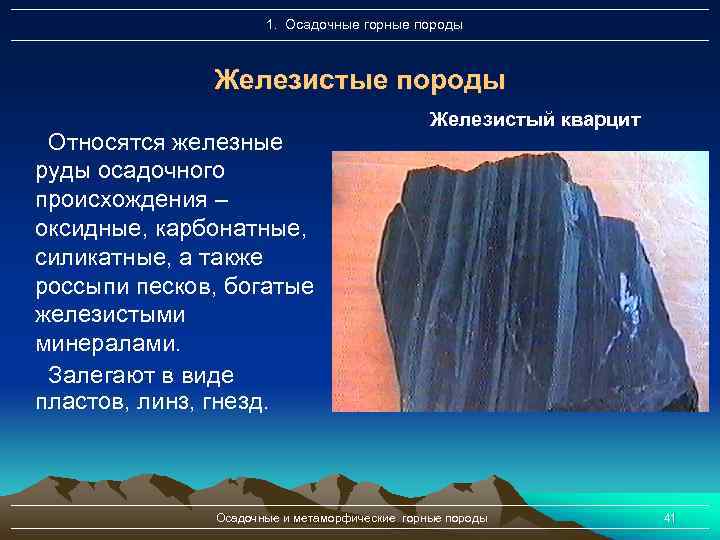 1. Осадочные горные породы

Железистые породы

Относятся железные руды осадочного происхождения – оксидные, карбонатные, силикатные, а также россыпи песков, богатые железистыми минералами.

Залегают в виде пластов, линз, гнезд.

Железистый кварцит

Осадочные и метаморфические горные породы

41